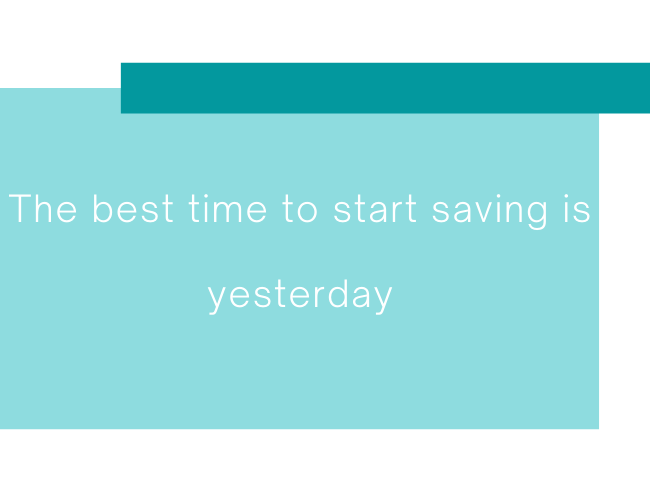 The best time to start saving is yesterday